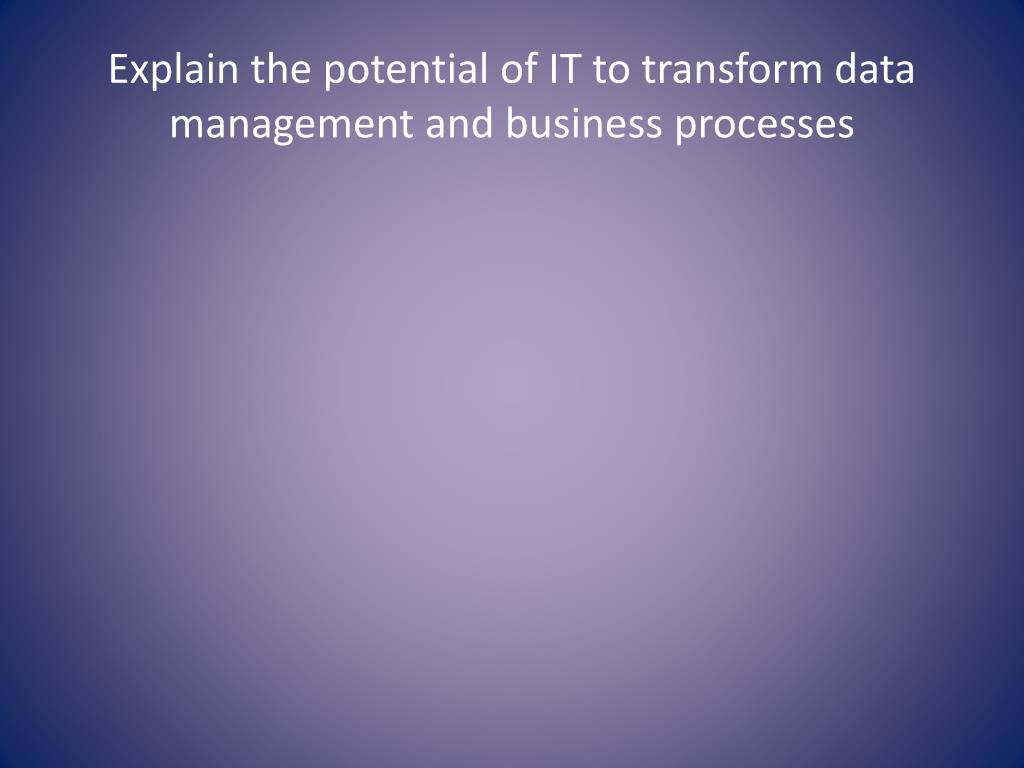 Explain the potential of IT to transform data management and business processes